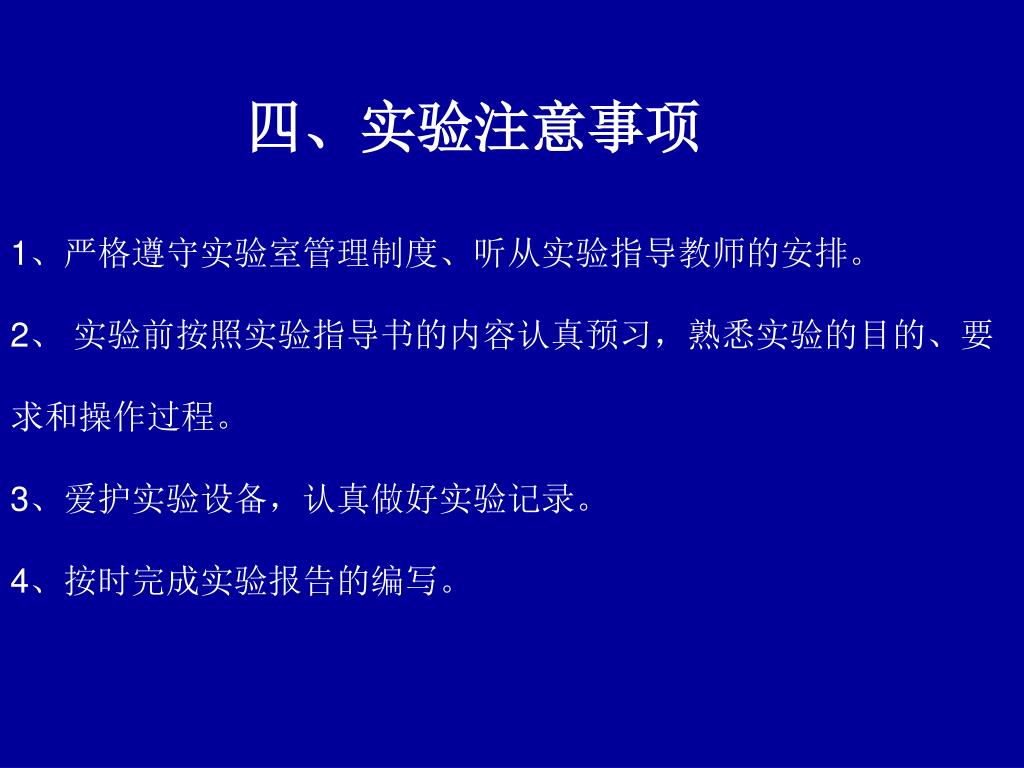 四、实验注意事项

1、严格遵守实验室管理制度、听从实验指导教师的安排。

2、 实验前按照实验指导书的内容认真预习，熟悉实验的目的、要求和操作过程。

3、爱护实验设备，认真做好实验记录。

4、按时完成实验报告的编写。